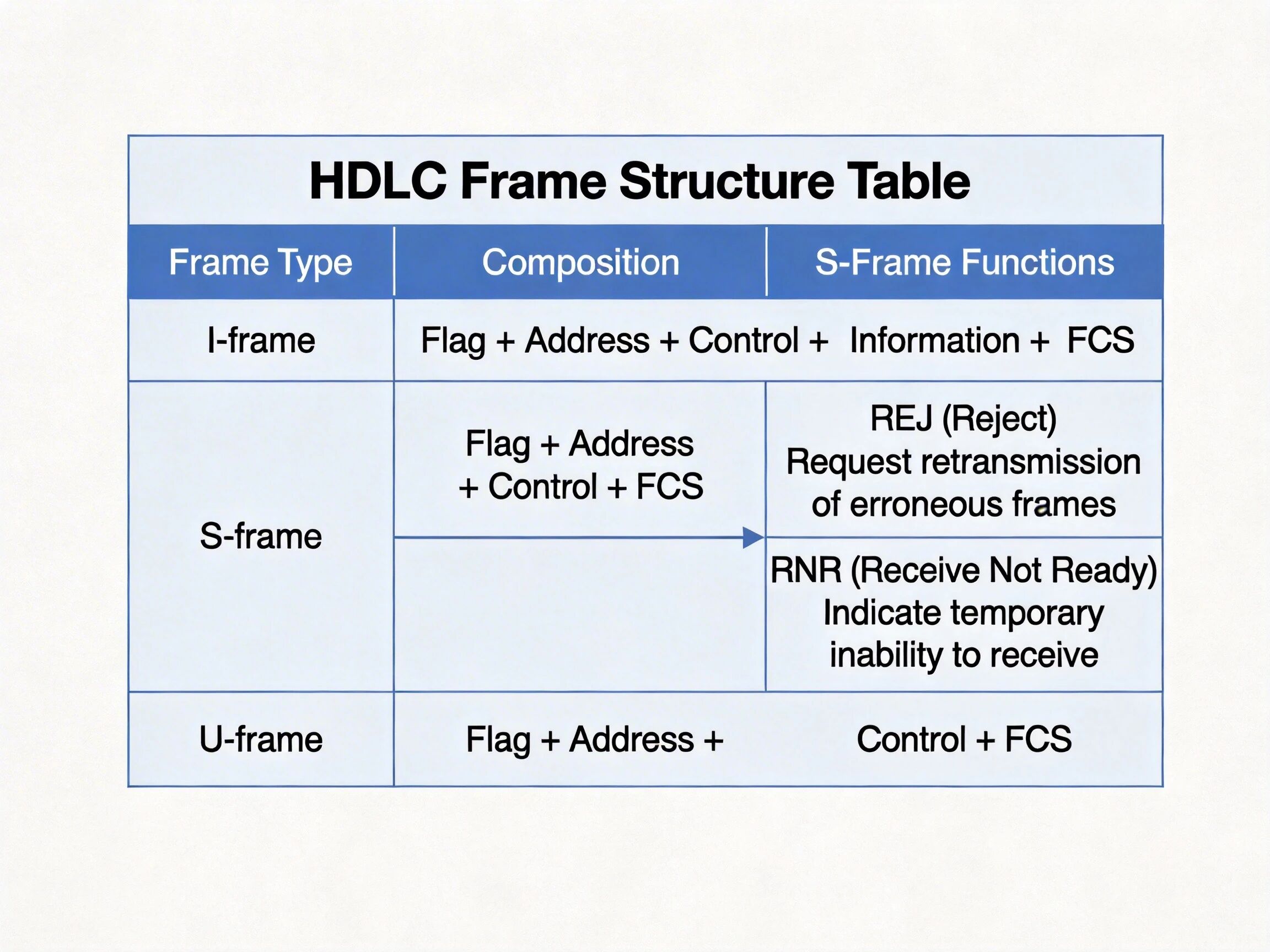 HDLC Frame Structure Table

| Frame Type | Composition | S-Frame Functions |
|---|---|---|
| I-frame | Flag + Address + Control + Information + FCS | |
| S-frame | Flag + Address + Control + FCS | REJ (Reject) Request retransmission of erroneous frames |
| | | RNR (Receive Not Ready) Indicate temporary inability to receive |
| U-frame | Flag + Address + | Control + FCS |